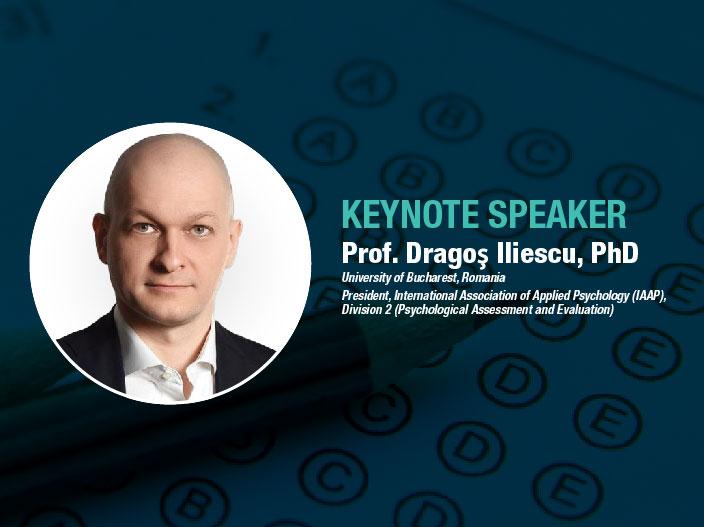 KEYNOTE SPEAKER
Prof. Dragoş Iliescu, PhD
University of Bucharest, Romania
President, International Association of Applied Psychology (IAAP), Division 2 (Psychological Assessment and Evaluation)